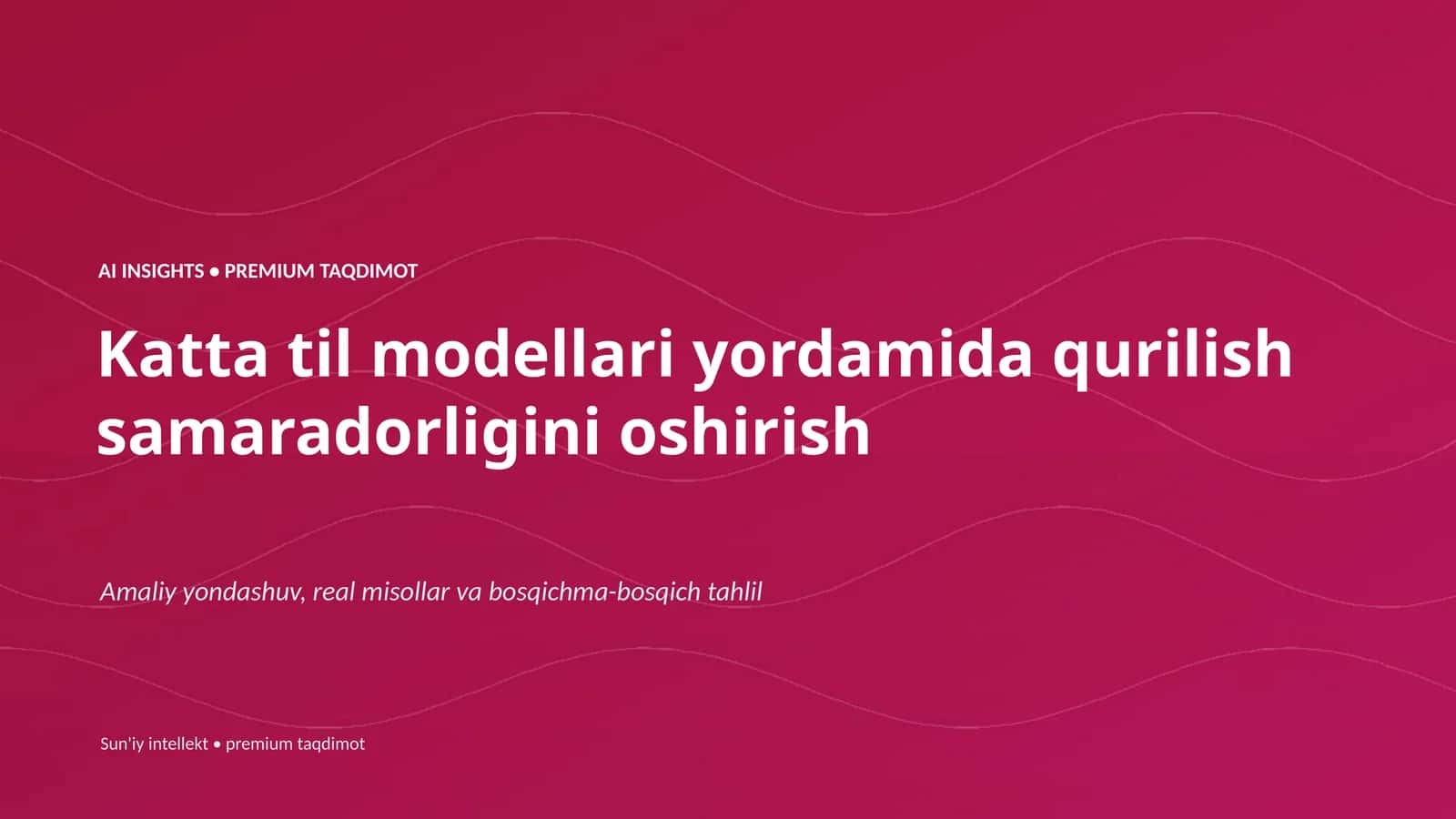 AI INSIGHTS • PREMIUM TAQDIMOT

Katta til modellari yordamida qurilish samaradorligini oshirish

Amaliy yondashuv, real misollar va bosqichma-bosqich tahlil

Sun'iy intellekt • premium taqdimot